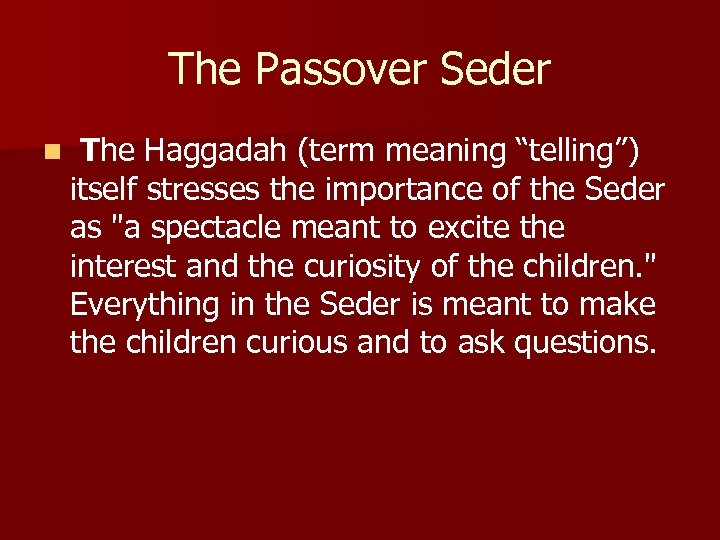 The Passover Seder

The Haggadah (term meaning “telling”) itself stresses the importance of the Seder as "a spectacle meant to excite the interest and the curiosity of the children." Everything in the Seder is meant to make the children curious and to ask questions.